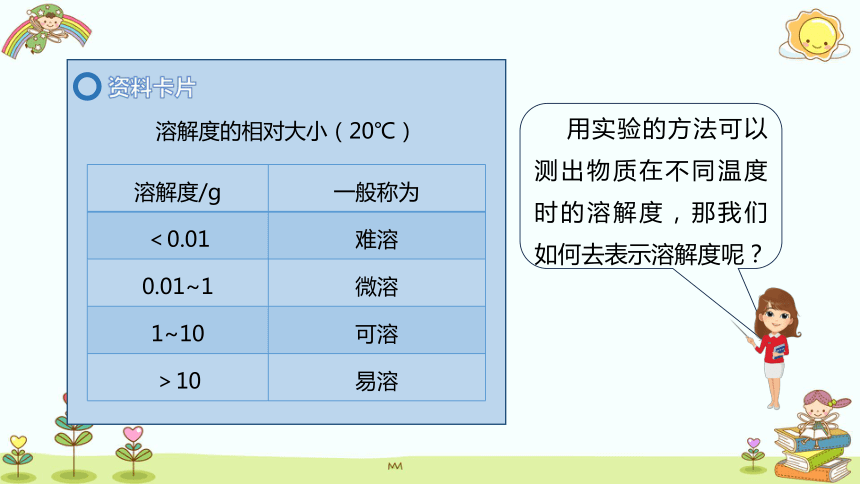 资料卡片

溶解度的相对大小（20℃）

| 溶解度/g | 一般称为 |
|---|---|
| < 0.01 | 难溶 |
| 0.01~1 | 微溶 |
| 1~10 | 可溶 |
| > 10 | 易溶 |

用实验的方法可以测出物质在不同温度时的溶解度，那我们如何去表示溶解度呢？